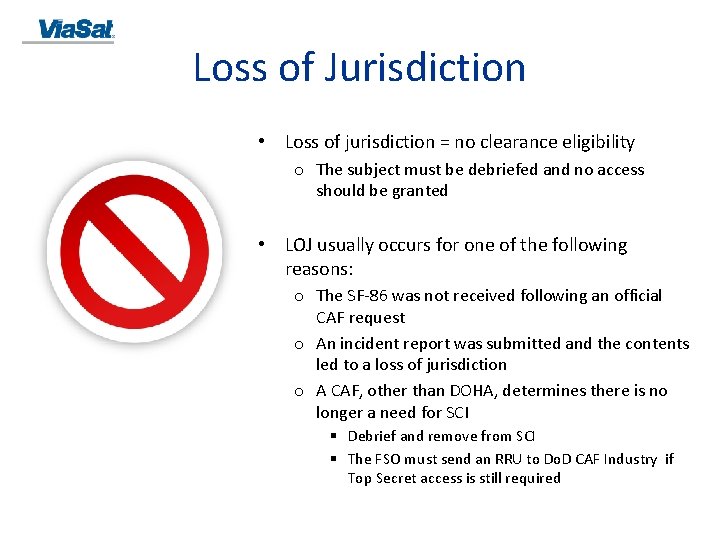 ViaSat

Loss of Jurisdiction

• Loss of jurisdiction = no clearance eligibility
  o The subject must be debriefed and no access should be granted

• LOJ usually occurs for one of the following reasons:
  o The SF-86 was not received following an official CAF request
  o An incident report was submitted and the contents led to a loss of jurisdiction
  o A CAF, other than DOHA, determines there is no longer a need for SCI
    ▪ Debrief and remove from SCI
    ▪ The FSO must send an RRU to DoD CAF Industry if Top Secret access is still required